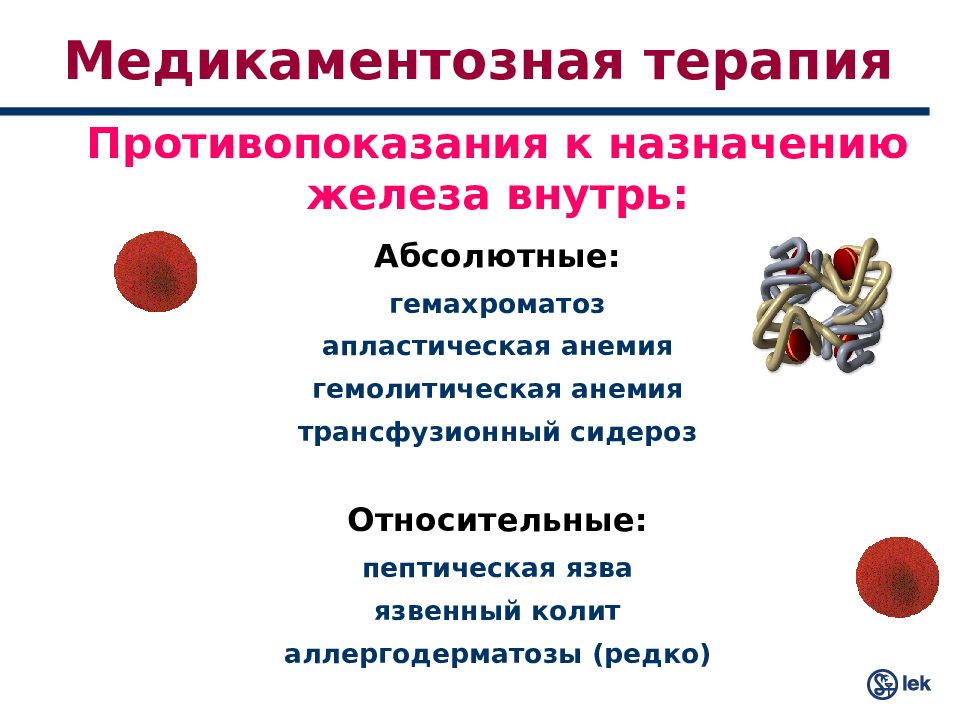 Медикаментозная терапия

Противопоказания к назначению железа внутрь:

Абсолютные:

гемахроматоз

апластическая анемия

гемолитическая анемия

трансфузионный сидероз

Относительные:

пептическая язва

язвенный колит

аллергодерматозы (редко)

lek